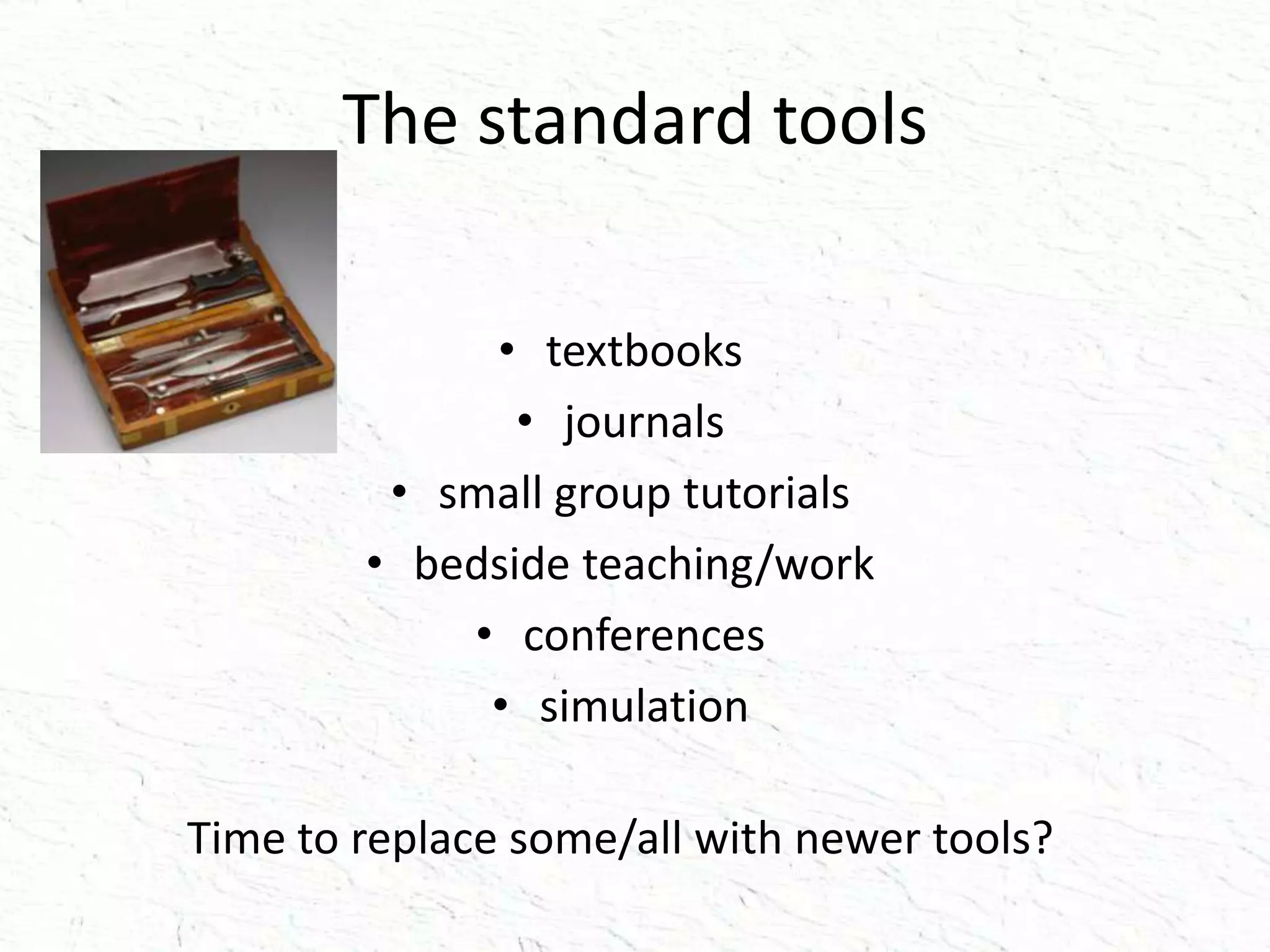 The standard tools

• textbooks
• journals
• small group tutorials
• bedside teaching/work
• conferences
• simulation

Time to replace some/all with newer tools?